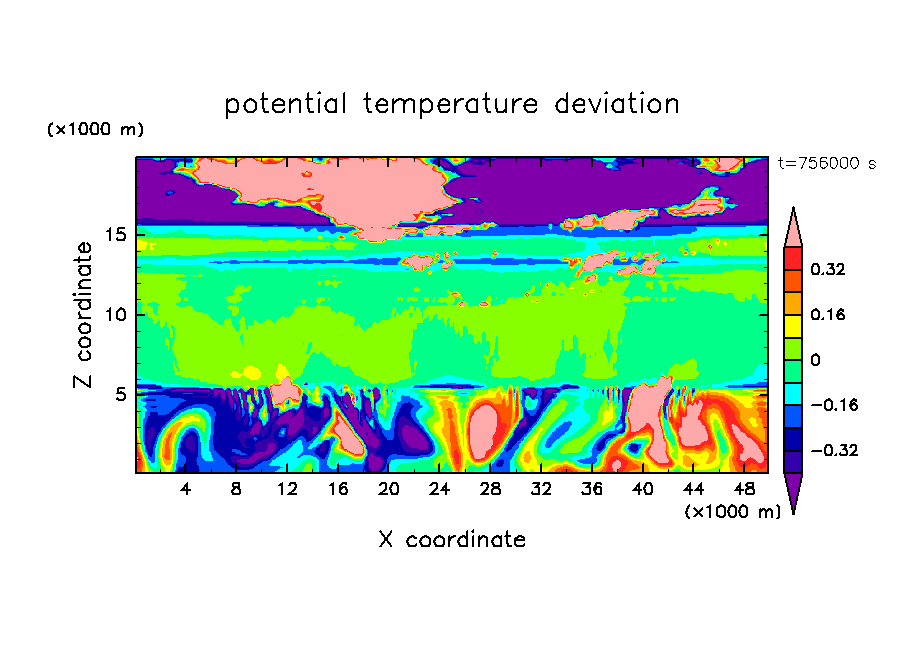 potential temperature deviation

(×1000 m)

t=756000 s

Z coordinate

15
10
5

0.32
0.16
0
−0.16
−0.32

4 8 12 16 20 24 28 32 36 40 44 48

(×1000 m)

X coordinate